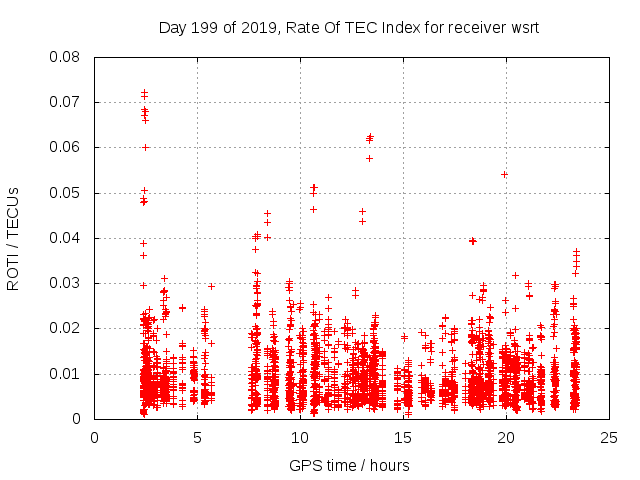 Day 199 of 2019, Rate Of TEC Index for receiver wsrt

ROTI / TECUs

0.08
0.07
0.06
0.05
0.04
0.03
0.02
0.01
0

0
5
10
15
20
25

GPS time / hours